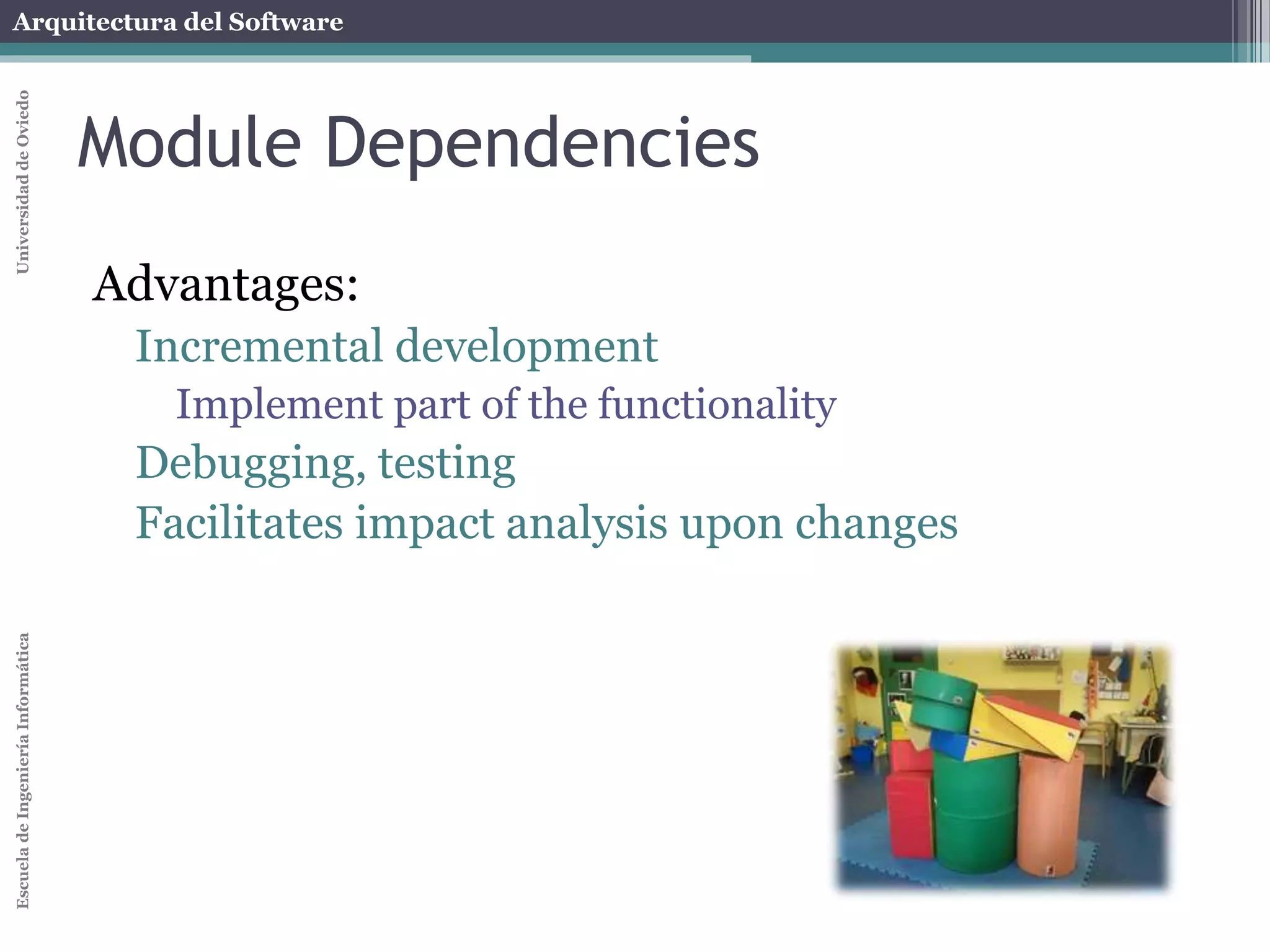 Arquitectura del Software

Universidad de Oviedo

Module Dependencies

Advantages:

Incremental development

Implement part of the functionality

Debugging, testing

Facilitates impact analysis upon changes

Escuela de Ingeniería Informática